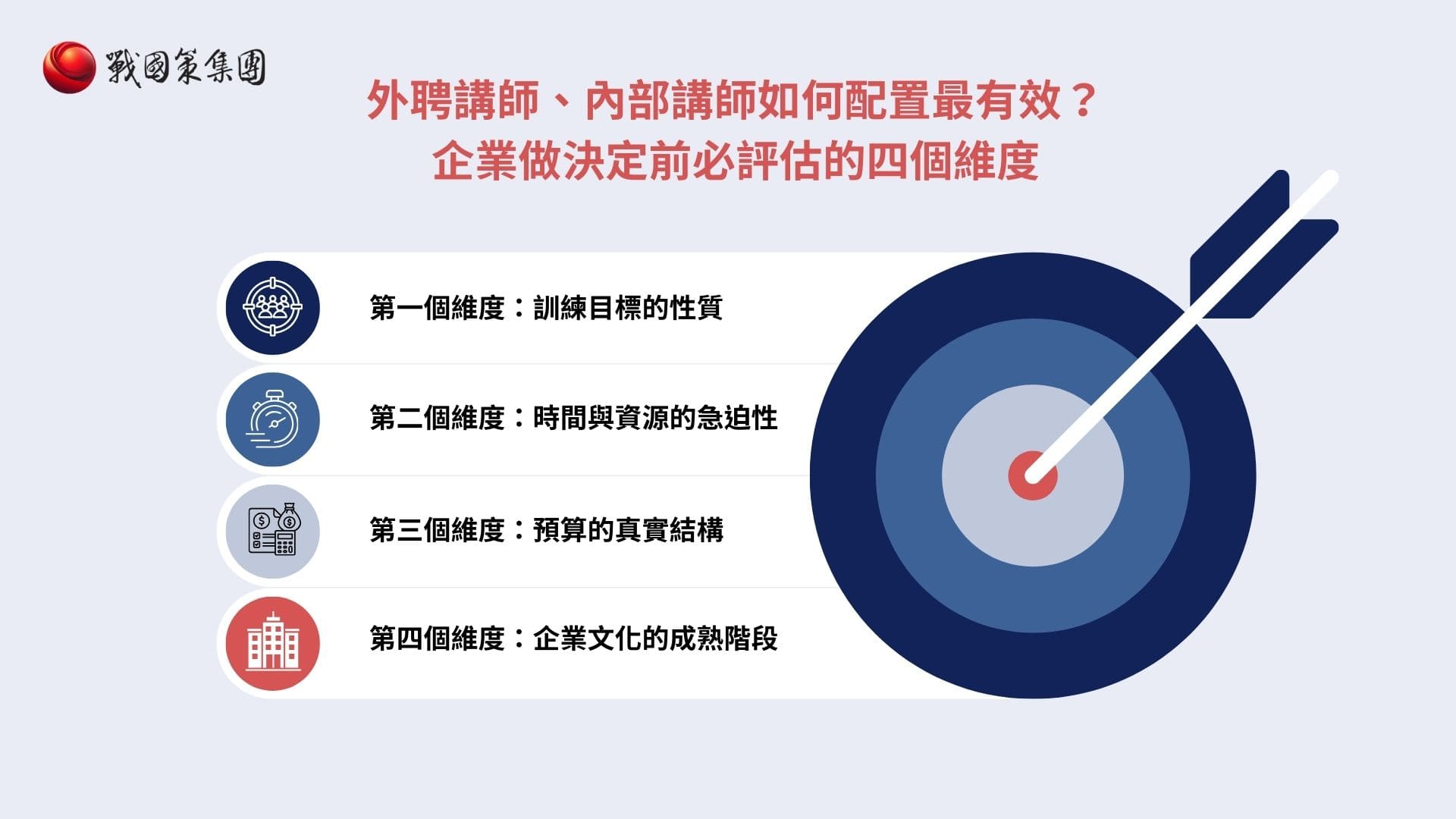 戰國策集團

外聘講師、內部講師如何配置最有效？
企業做決定前必評估的四個維度

第一個維度：訓練目標的性質

第二個維度：時間與資源的急迫性

第三個維度：預算的真實結構

第四個維度：企業文化的成熟階段